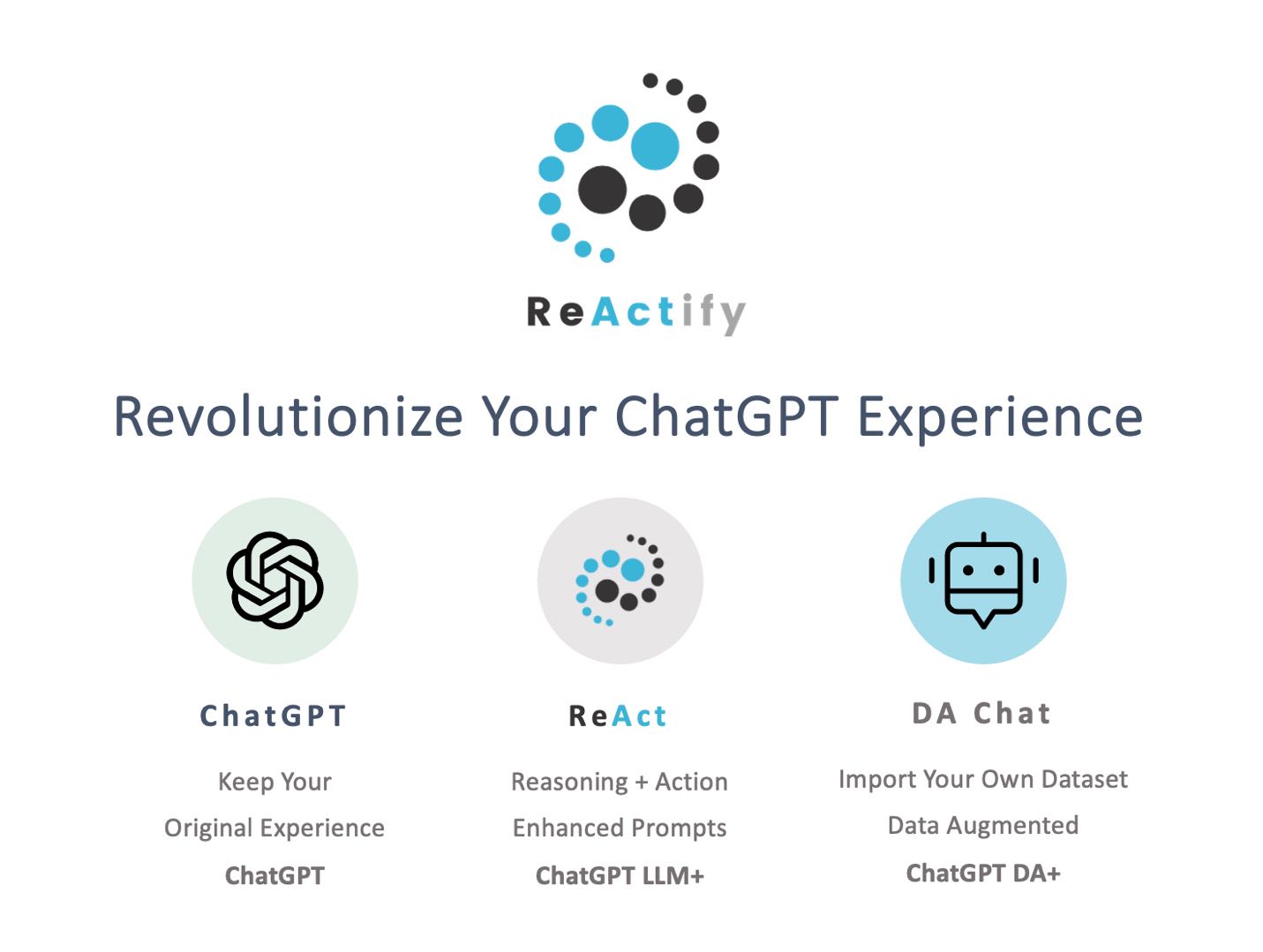 ReActify

Revolutionize Your ChatGPT Experience

ChatGPT

Keep Your
Original Experience
ChatGPT

ReAct

Reasoning + Action
Enhanced Prompts
ChatGPT LLM+

DA Chat

Import Your Own Dataset
Data Augmented
ChatGPT DA+